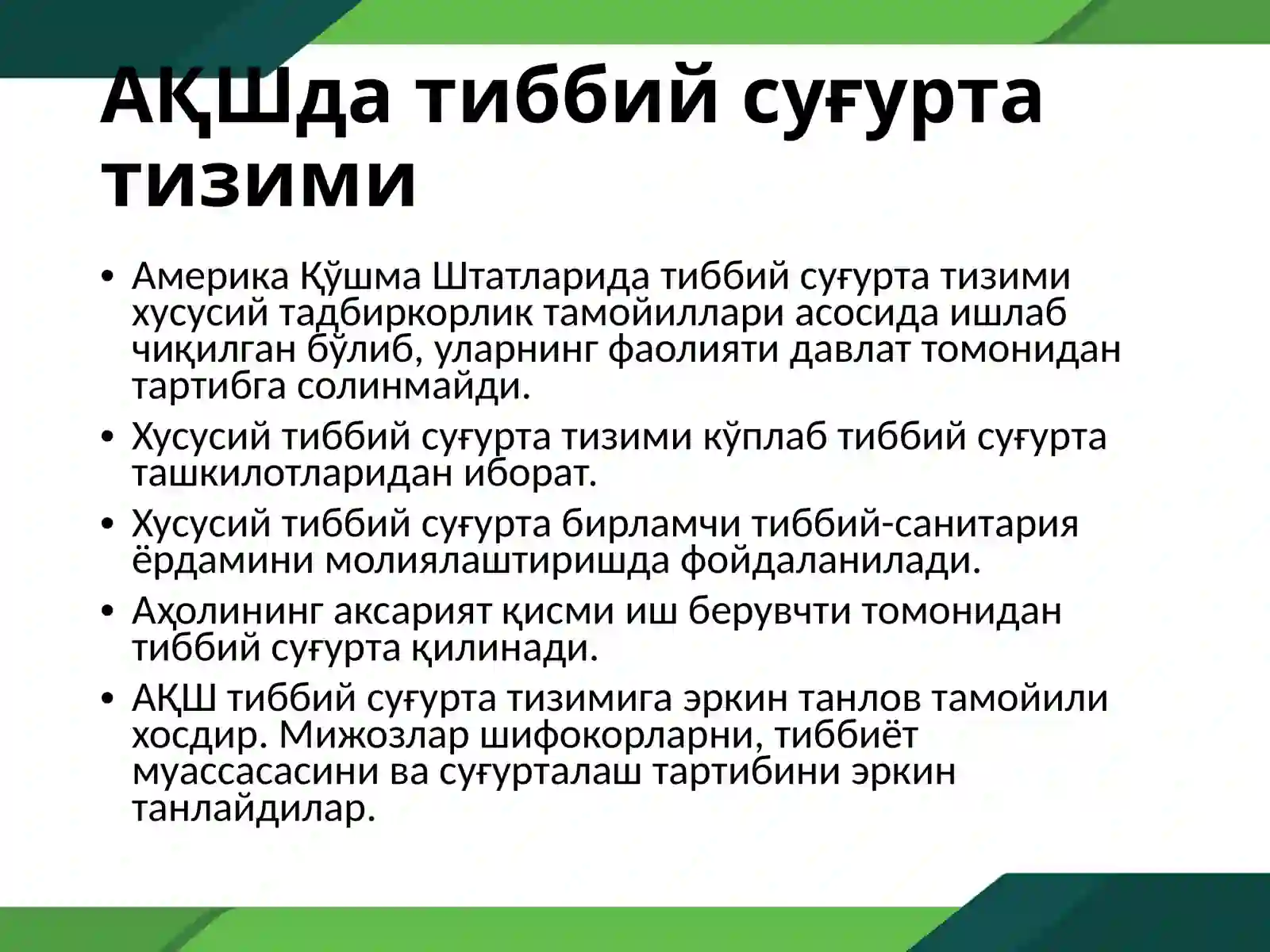 АҚШда тиббий суғурта тизими

• Америка Қўшма Штатларида тиббий суғурта тизими хусусий тадбиркорлик тамойиллари асосида ишлаб чиқилган бўлиб, уларнинг фаолияти давлат томонидан тартибга солинмайди.

• Хусусий тиббий суғурта тизими кўплаб тиббий суғурта ташкилотларидан иборат.

• Хусусий тиббий суғурта бирламчи тиббий-санитария ёрдамини молиялаштиришда фойдаланилади.

• Аҳолининг аксарият қисми иш берувчти томонидан тиббий суғурта қилинади.

• АҚШ тиббий суғурта тизимига эркин танлов тамойили хосдир. Мижозлар шифокорларни, тиббиёт муассасасини ва суғурталаш тартибини эркин танлайдилар.